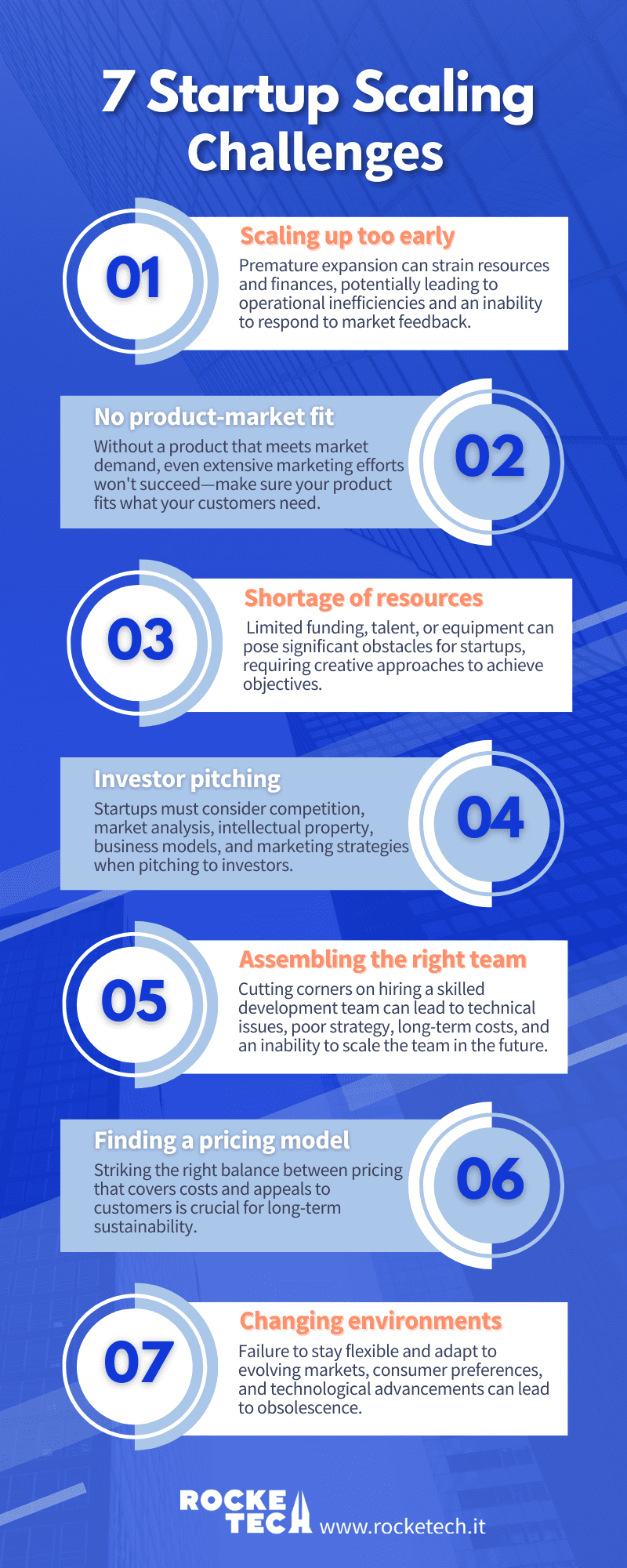 7 Startup Scaling Challenges

01

Scaling up too early

Premature expansion can strain resources and finances, potentially leading to operational inefficiencies and an inability to respond to market feedback.

No product-market fit

Without a product that meets market demand, even extensive marketing efforts won't succeed—make sure your product fits what your customers need.

02

03

Shortage of resources

Limited funding, talent, or equipment can pose significant obstacles for startups, requiring creative approaches to achieve objectives.

Investor pitching

Startups must consider competition, market analysis, intellectual property, business models, and marketing strategies when pitching to investors.

04

05

Assembling the right team

Cutting corners on hiring a skilled development team can lead to technical issues, poor strategy, long-term costs, and an inability to scale the team in the future.

Finding a pricing model

Striking the right balance between pricing that covers costs and appeals to customers is crucial for long-term sustainability.

06

07

Changing environments

Failure to stay flexible and adapt to evolving markets, consumer preferences, and technological advancements can lead to obsolescence.

ROCKE TECH www.rocketech.it